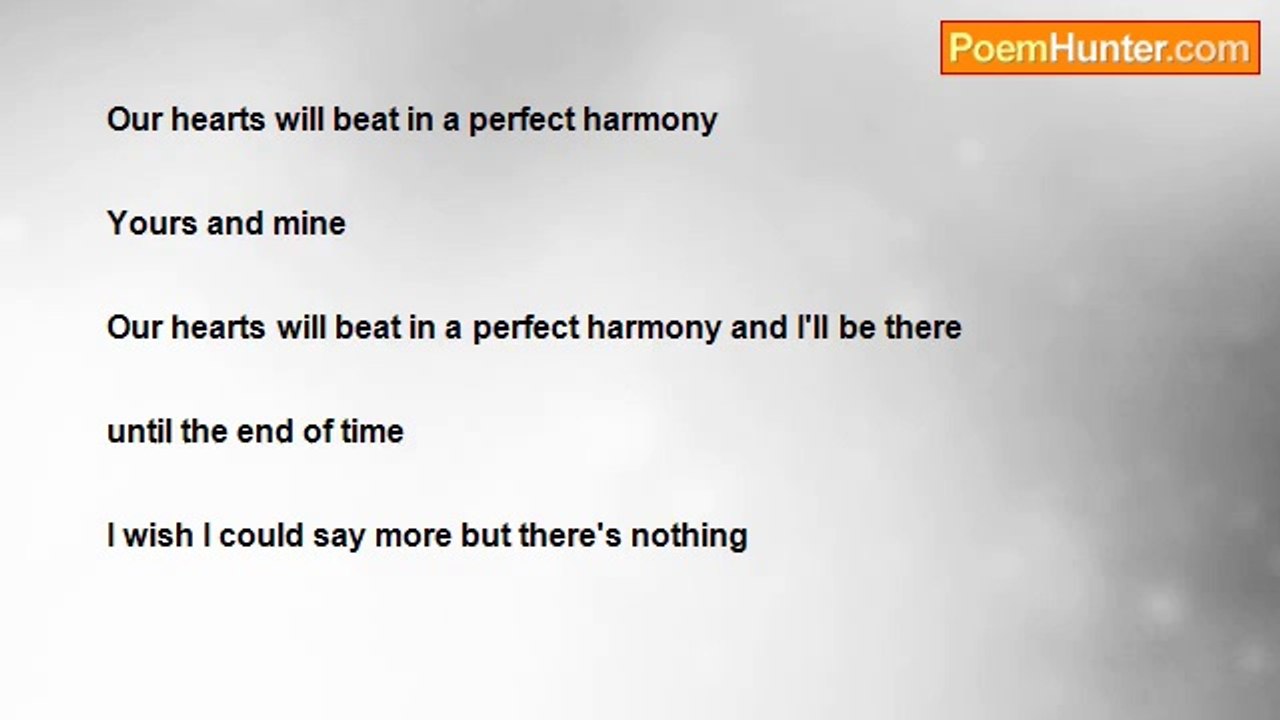 PoemHunter.com

Our hearts will beat in a perfect harmony

Yours and mine

Our hearts will beat in a perfect harmony and I'll be there

until the end of time

I wish I could say more but there's nothing